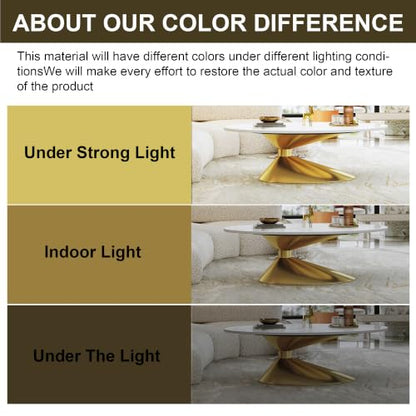 ABOUT OUR COLOR DIFFERENCE

This material will have different colors under different lighting conditionsWe will make every effort to restore the actual color and texture of the product

Under Strong Light

Indoor Light

Under The Light